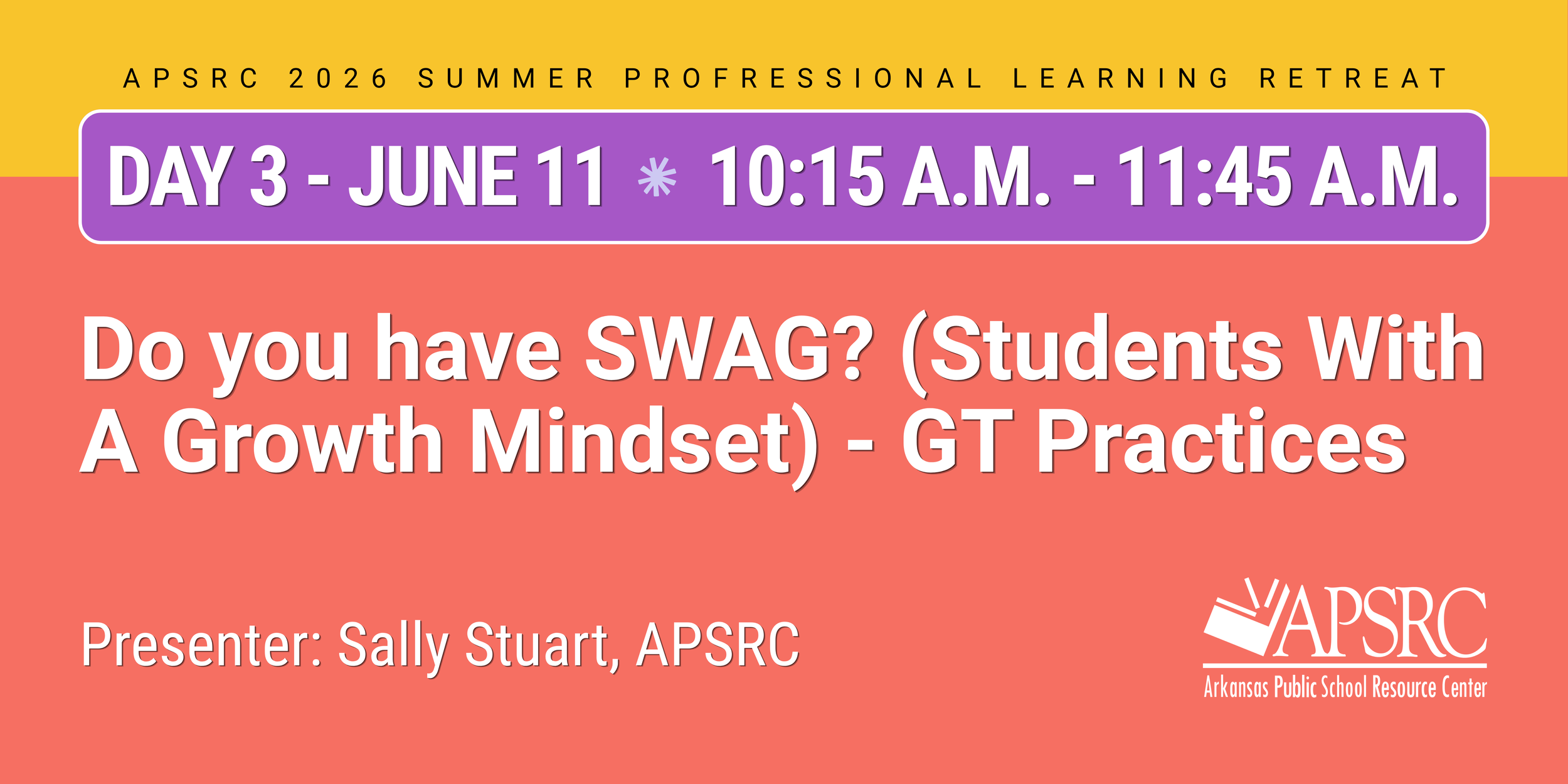 APSRC 2026 SUMMER PROFRESSIONAL LEARNING RETREAT

DAY 3 - JUNE 11 * 10:15 A.M. - 11:45 A.M.

Do you have SWAG? (Students With A Growth Mindset) - GT Practices

Presenter: Sally Stuart, APSRC

APSRC
Arkansas Public School Resource Center